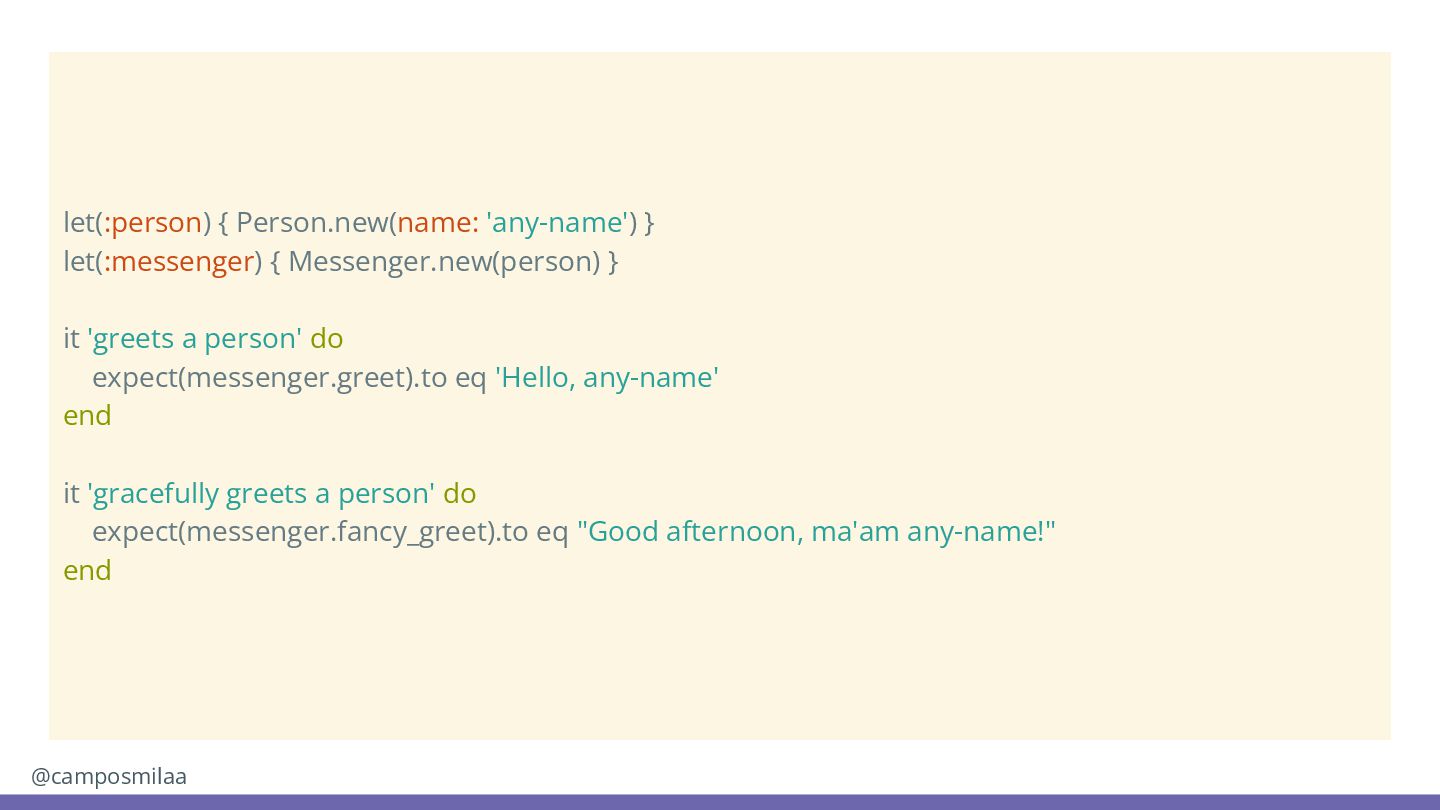 let(:person) { Person.new(name: 'any-name') }
let(:messenger) { Messenger.new(person) }

it 'greets a person' do
    expect(messenger.greet).to eq 'Hello, any-name'
end

it 'gracefully greets a person' do
    expect(messenger.fancy_greet).to eq "Good afternoon, ma'am any-name!"
end

@camposmilaa